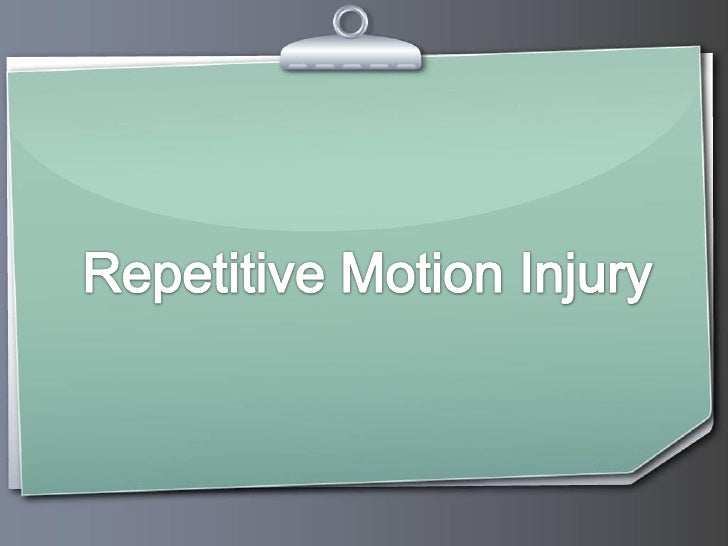 Repetitive Motion Injury